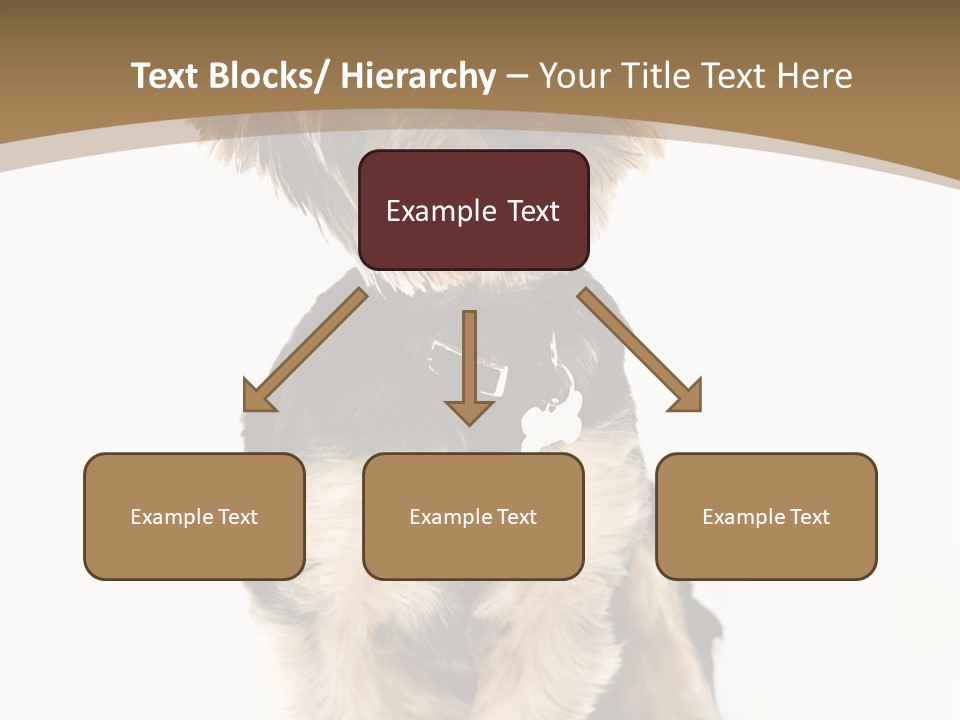 Text Blocks/ Hierarchy – Your Title Text Here

Example Text

Example Text

Example Text

Example Text